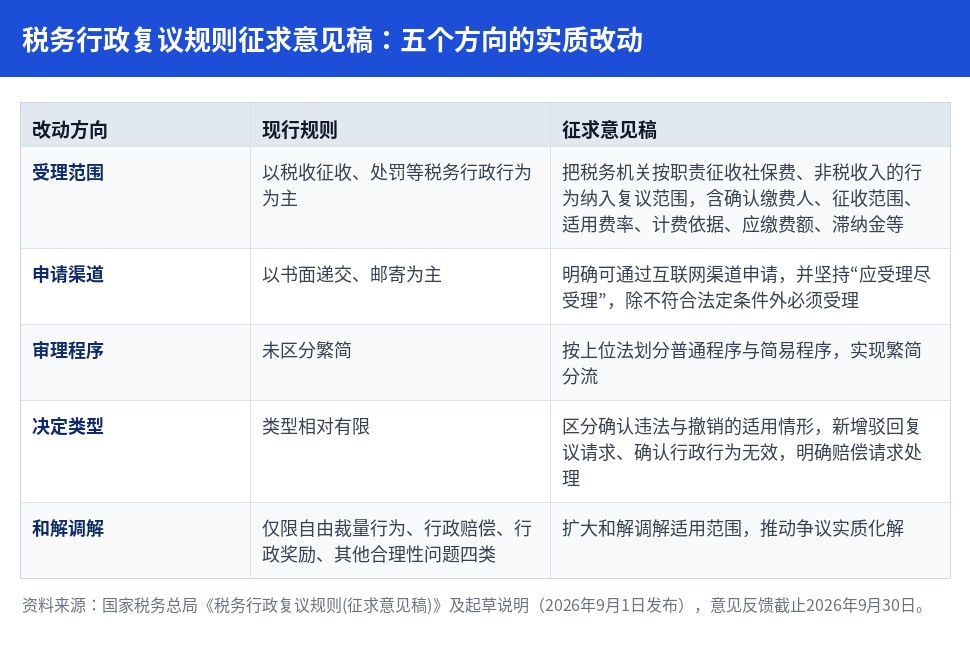 税务行政复议规则征求意见稿：五个方向的实质改动

| 改动方向 | 现行规则 | 征求意见稿 |
|---|---|---|
| 受理范围 | 以税收征收、处罚等税务行政行为为主 | 把税务机关按职责征收社保费、非税收入的行为纳入复议范围，含确认缴费人、征收范围、适用费率、计费依据、应缴费额、滞纳金等 |
| 申请渠道 | 以书面递交、邮寄为主 | 明确可通过互联网渠道申请，并坚持“应受理尽受理”，除不符合法定条件外必须受理 |
| 审理程序 | 未区分繁简 | 按上位法划分普通程序与简易程序，实现繁简分流 |
| 决定类型 | 类型相对有限 | 区分确认违法与撤销的适用情形，新增驳回复议请求、确认行政行为无效，明确赔偿请求处理 |
| 和解调解 | 仅限自由裁量行为、行政赔偿、行政奖励、其他合理性问题四类 | 扩大和解调解适用范围，推动争议实质化解 |

资料来源：国家税务总局《税务行政复议规则(征求意见稿)》及起草说明（2026年9月1日发布），意见反馈截止2026年9月30日。